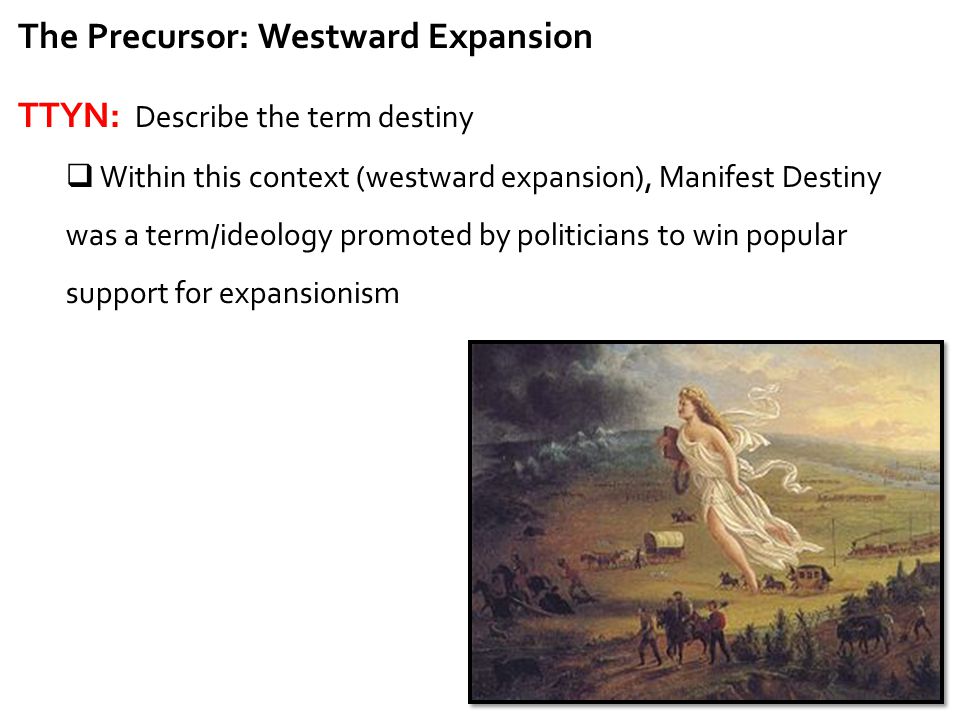 The Precursor: Westward Expansion

TTYN: Describe the term destiny

❑ Within this context (westward expansion), Manifest Destiny was a term/ideology promoted by politicians to win popular support for expansionism